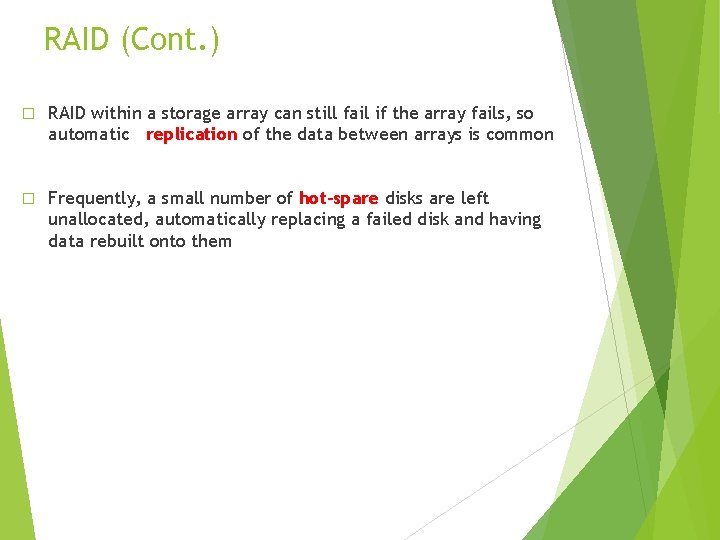 RAID (Cont.)

□ RAID within a storage array can still fail if the array fails, so automatic replication of the data between arrays is common

□ Frequently, a small number of hot-spare disks are left unallocated, automatically replacing a failed disk and having data rebuilt onto them